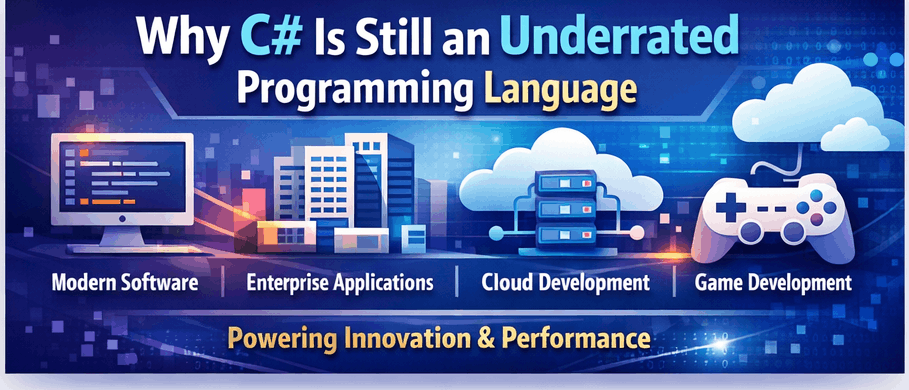 Why C# Is Still an Underrated Programming Language

Modern Software | Enterprise Applications | Cloud Development | Game Development

Powering Innovation & Performance